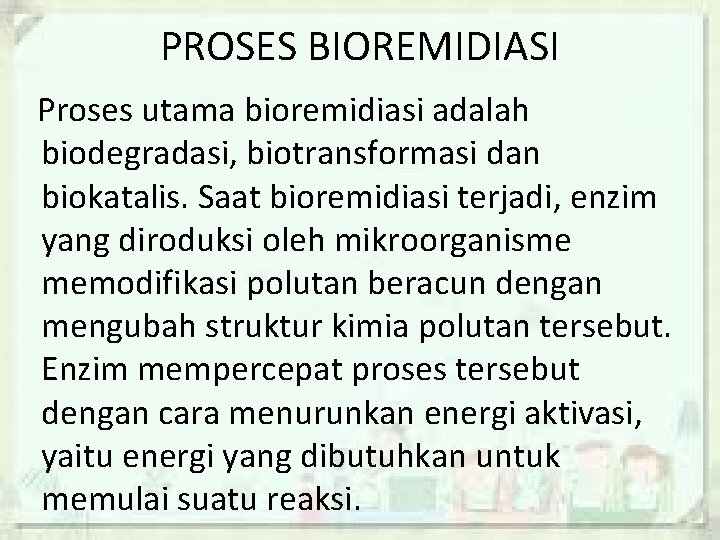 PROSES BIOREMIDIASI

Proses utama bioremidiasi adalah biodegradasi, biotransformasi dan biokatalis. Saat bioremidiasi terjadi, enzim yang diroduksi oleh mikroorganisme memodifikasi polutan beracun dengan mengubah struktur kimia polutan tersebut. Enzim mempercepat proses tersebut dengan cara menurunkan energi aktivasi, yaitu energi yang dibutuhkan untuk memulai suatu reaksi.